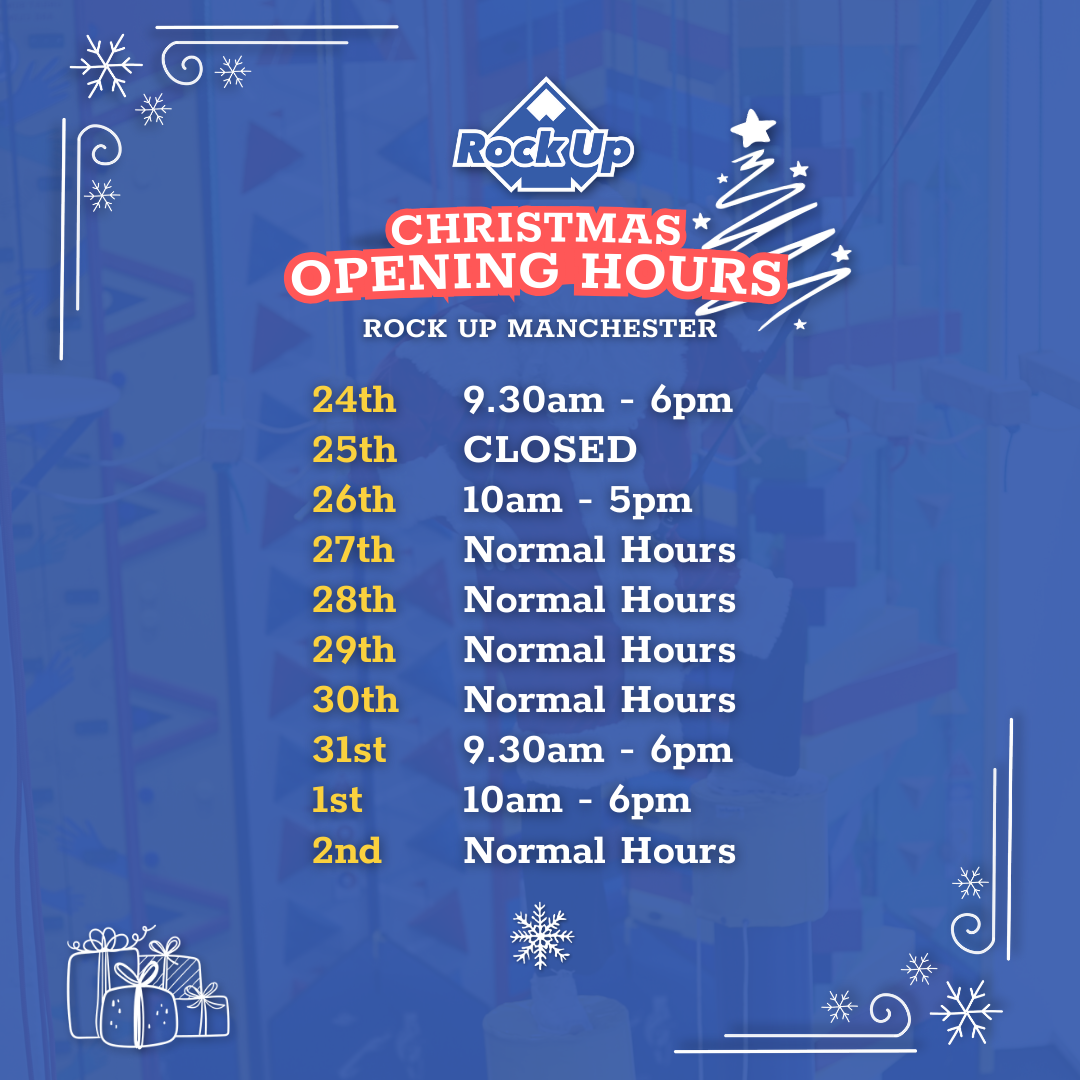 Rock Up

CHRISTMAS OPENING HOURS

ROCK UP MANCHESTER

24th 9.30am - 6pm
25th CLOSED
26th 10am - 5pm
27th Normal Hours
28th Normal Hours
29th Normal Hours
30th Normal Hours
31st 9.30am - 6pm
1st 10am - 6pm
2nd Normal Hours